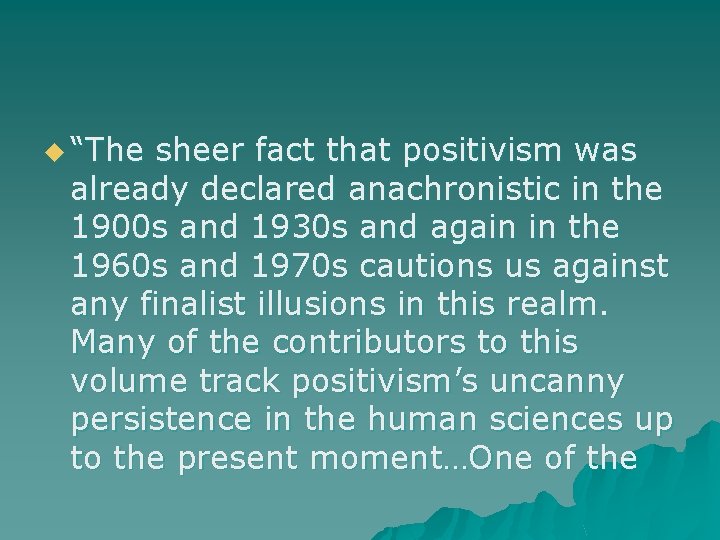 “The sheer fact that positivism was already declared anachronistic in the 1900s and 1930s and again in the 1960s and 1970s cautions us against any finalist illusions in this realm. Many of the contributors to this volume track positivism’s uncanny persistence in the human sciences up to the present moment…One of the